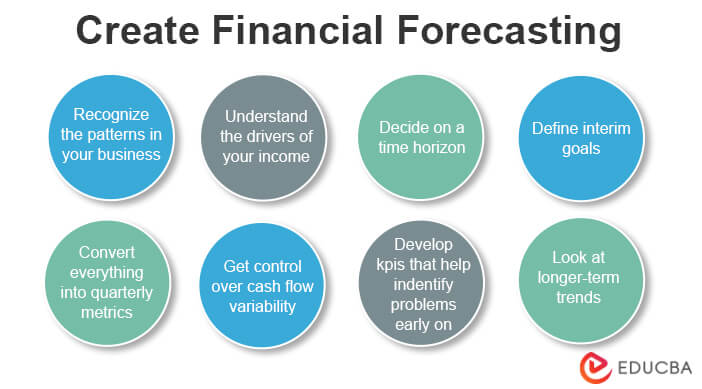 Create Financial Forecasting

Recognize the patterns in your business

Understand the drivers of your income

Decide on a time horizon

Define interim goals

Convert everything into quarterly metrics

Get control over cash flow variability

Develop kpis that help indentify problems early on

Look at longer-term trends

EDUCBA